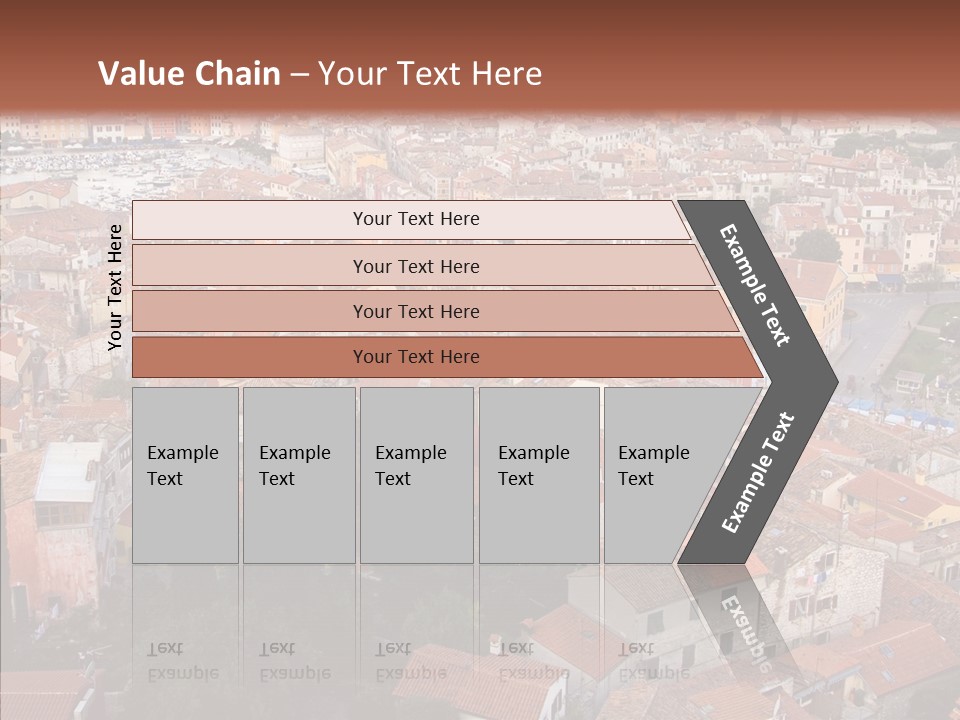 Value Chain – Your Text Here

Your Text Here

Your Text Here

Your Text Here

Your Text Here

Your Text Here

Example Text

Example Text

Example Text

Example Text

Example Text

Example Text

Example Text